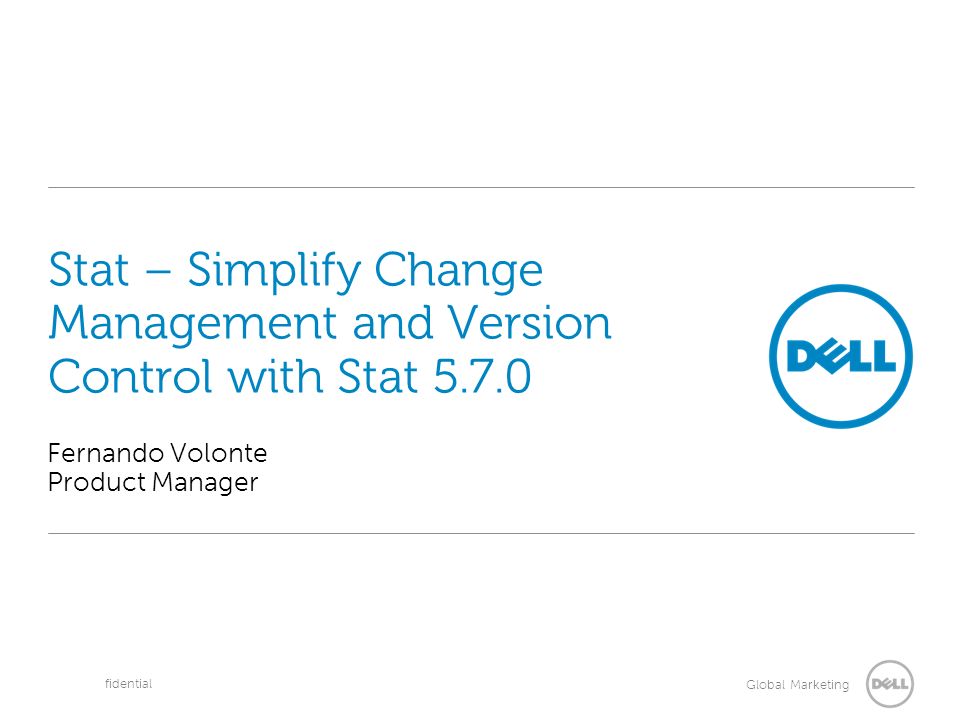 Stat – Simplify Change Management and Version Control with Stat 5.7.0

Fernando Volonte
Product Manager

DELL

fidential

Global Marketing

DELL